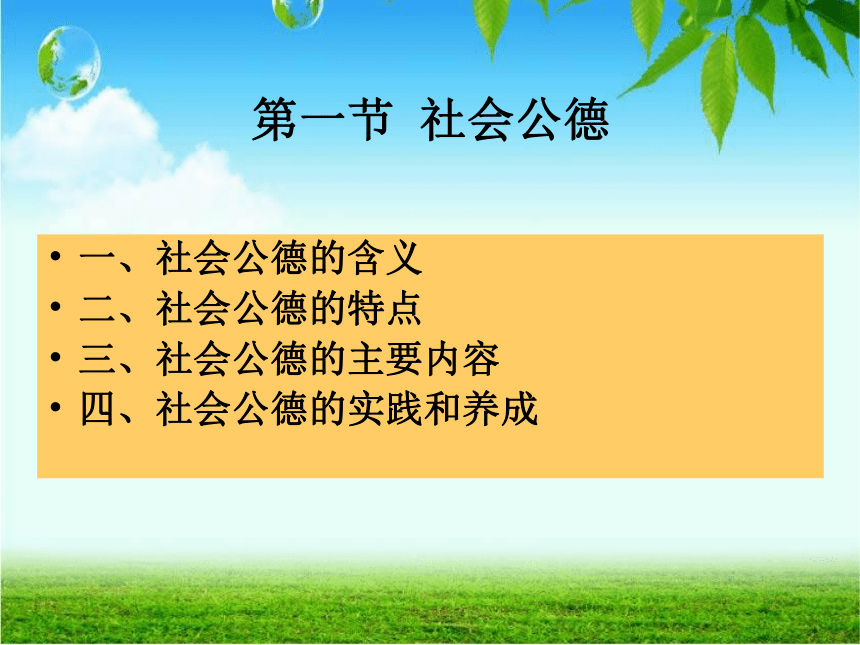 第一节 社会公德

• 一、社会公德的含义
• 二、社会公德的特点
• 三、社会公德的主要内容
• 四、社会公德的实践和养成